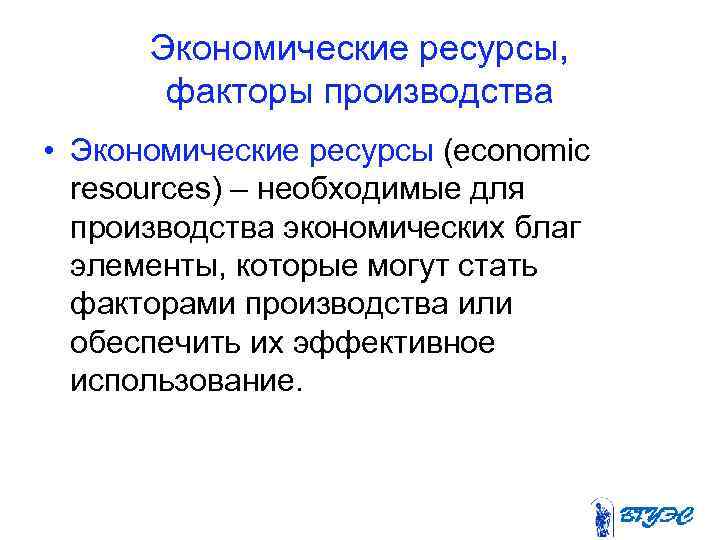 Экономические ресурсы, факторы производства

• Экономические ресурсы (economic resources) – необходимые для производства экономических благ элементы, которые могут стать факторами производства или обеспечить их эффективное использование.

ВГУЭС